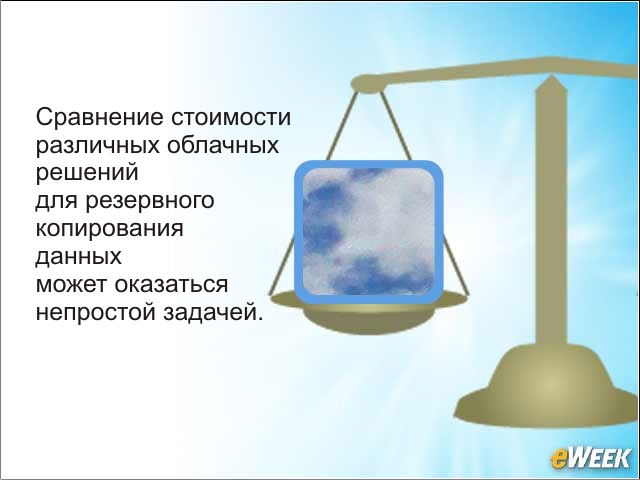 Сравнение стоимости различных облачных решений
для резервного копирования данных
может оказаться непростой задачей.

eWEEK